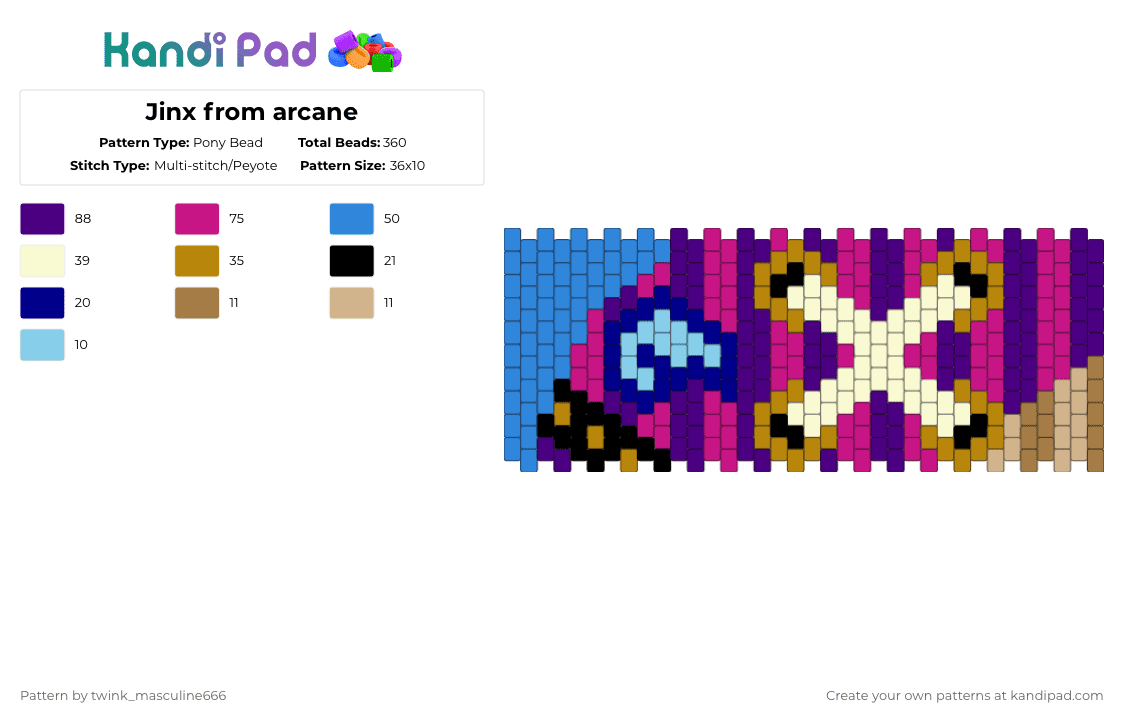 Kandi Pad

Jinx from arcane

Pattern Type: Pony Bead
Total Beads: 360
Stitch Type: Multi-stitch/Peyote
Pattern Size: 36x10

88
75
50
39
35
21
20
11
11
10

Pattern by twink_masculine666
Create your own patterns at kandipad.com